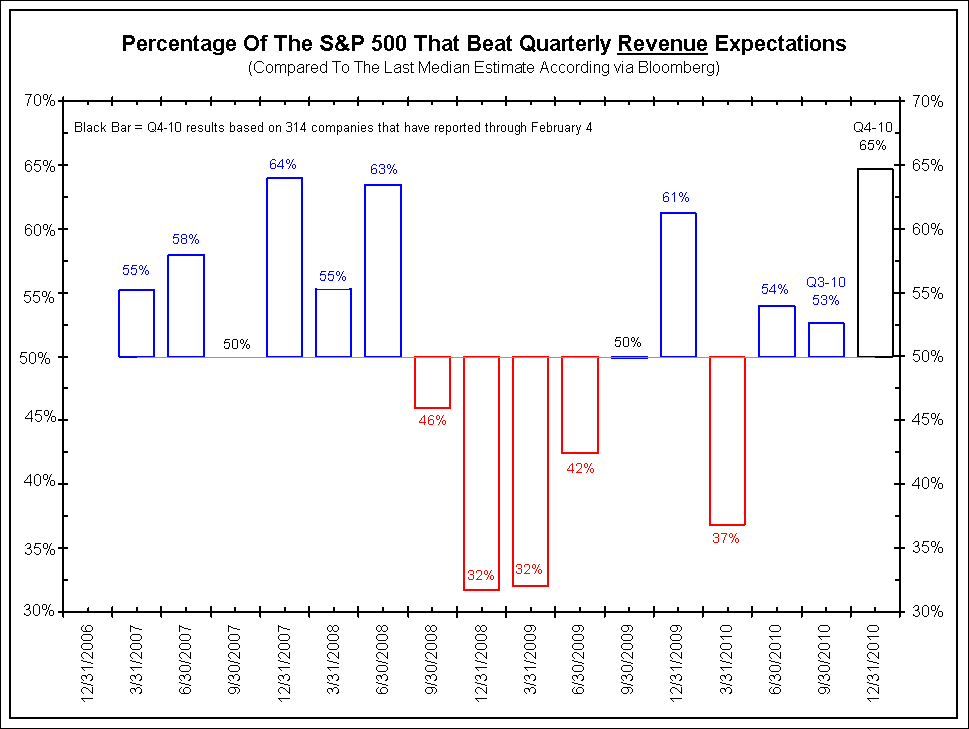 Percentage Of The S&P 500 That Beat Quarterly Revenue Expectations
(Compared To The Last Median Estimate According via Bloomberg)

Black Bar = Q4-10 results based on 314 companies that have reported through February 4

70%
65%
60%
55%
50%
45%
40%
35%
30%

55%
58%
50%
64%
55%
63%
46%
32%
32%
42%
50%
61%
37%
54%
Q3-10
53%
Q4-10
65%

70%
65%
60%
55%
50%
45%
40%
35%
30%

12/31/2006
3/31/2007
6/30/2007
9/30/2007
12/31/2007
3/31/2008
6/30/2008
9/30/2008
12/31/2008
3/31/2009
6/30/2009
9/30/2009
12/31/2009
3/31/2010
6/30/2010
9/30/2010
12/31/2010